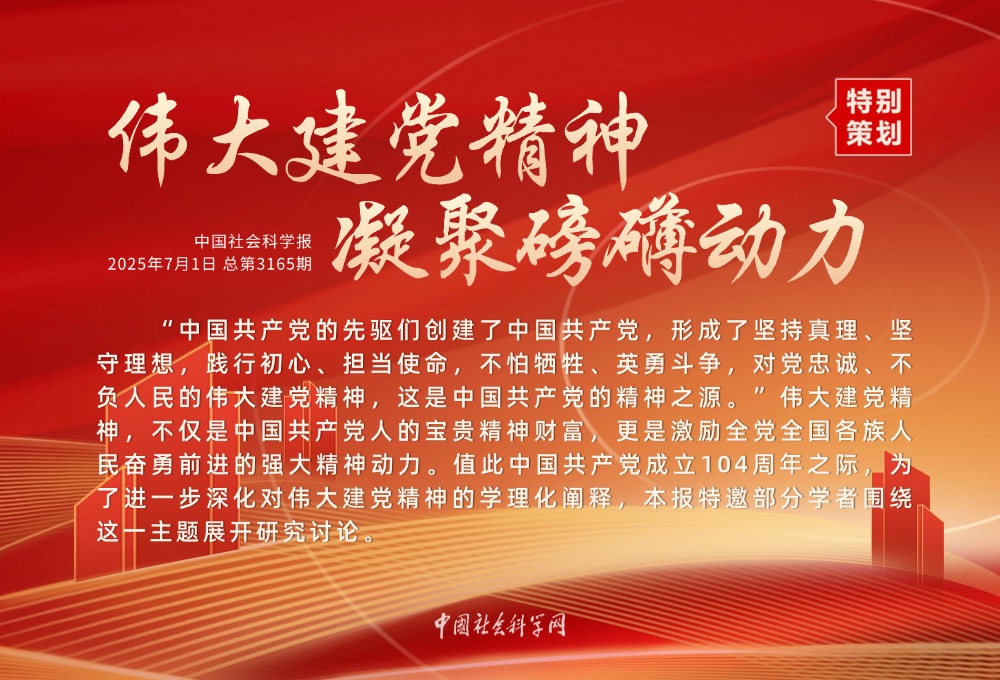 伟大建党精神

特别策划

中国社会科学报
2025年7月1日 总第3165期

凝聚磅礴动力

“中国共产党的先驱们创建了中国共产党，形成了坚持真理、坚守理想，践行初心、担当使命，不怕牺牲、英勇斗争，对党忠诚、不负人民的伟大建党精神，这是中国共产党的精神之源。”伟大建党精神，不仅是中国共产党人的宝贵精神财富，更是激励全党全国各族人民奋勇前进的强大精神动力。值此中国共产党成立104周年之际，为了进一步深化对伟大建党精神的学理化阐释，本报特邀部分学者围绕这一主题展开研究讨论。

中国社会科学网